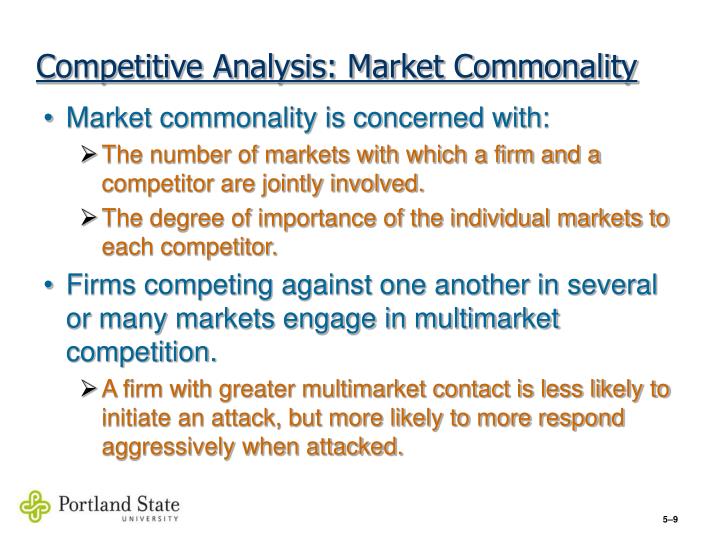 Competitive Analysis: Market Commonality

• Market commonality is concerned with:

➢ The number of markets with which a firm and a competitor are jointly involved.

➢ The degree of importance of the individual markets to each competitor.

• Firms competing against one another in several or many markets engage in multimarket competition.

➢ A firm with greater multimarket contact is less likely to initiate an attack, but more likely to more respond aggressively when attacked.

Portland State UNIVERSITY

5–9